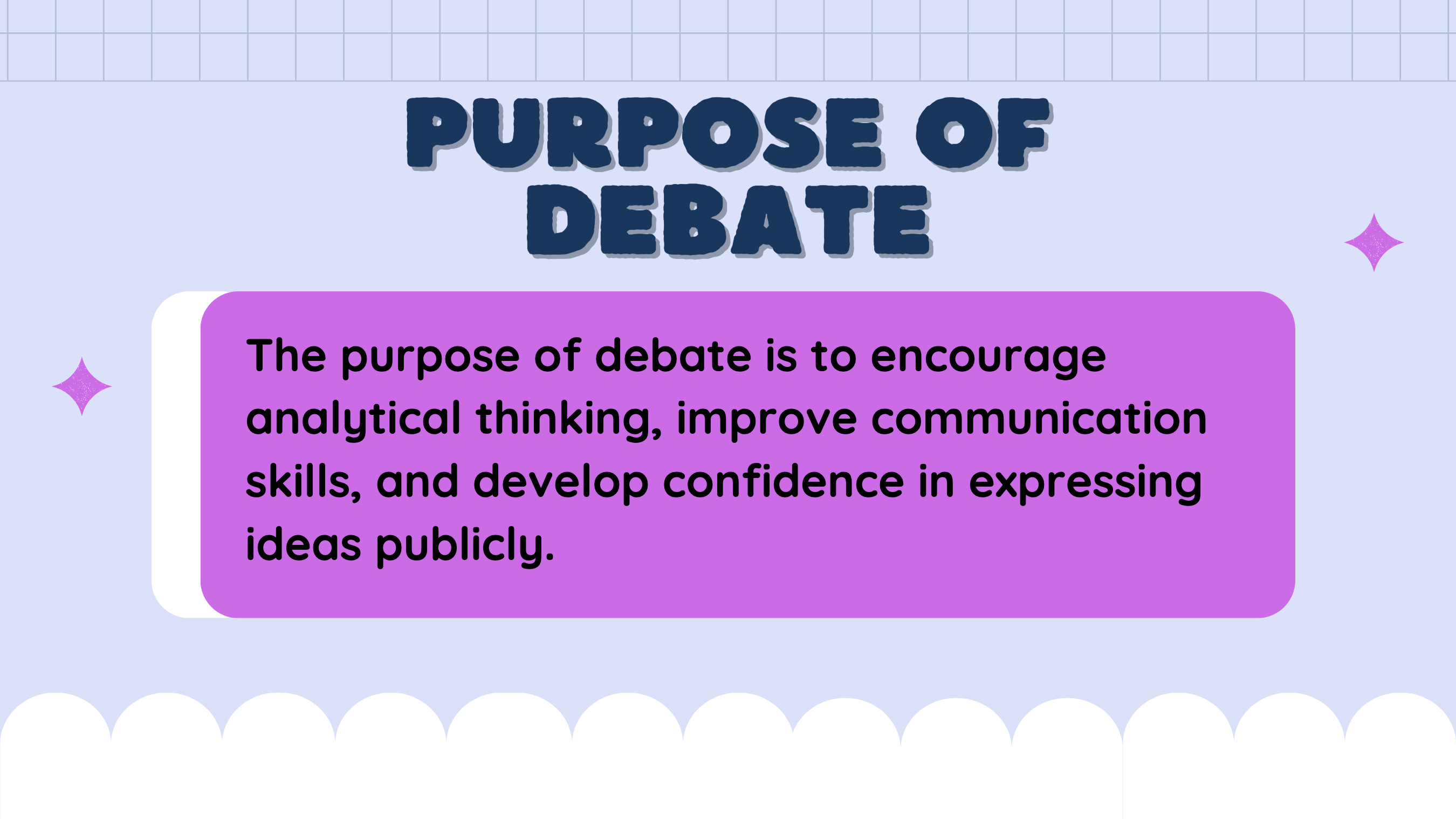 PURPOSE OF DEBATE

The purpose of debate is to encourage analytical thinking, improve communication skills, and develop confidence in expressing ideas publicly.